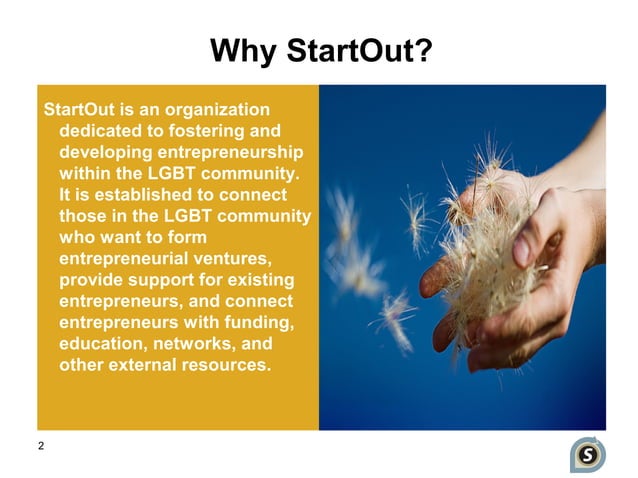 Why StartOut?

StartOut is an organization dedicated to fostering and developing entrepreneurship within the LGBT community. It is established to connect those in the LGBT community who want to form entrepreneurial ventures, provide support for existing entrepreneurs, and connect entrepreneurs with funding, education, networks, and other external resources.

2

S